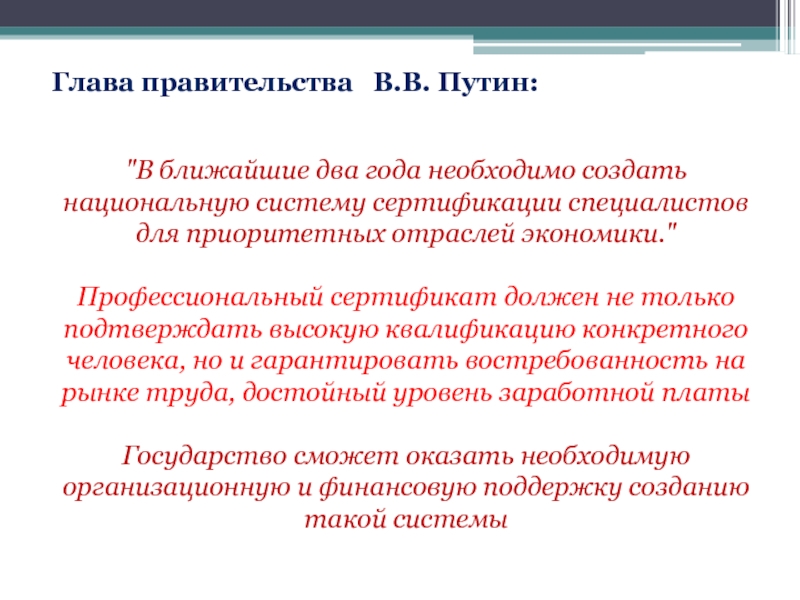 Глава правительства В.В. Путин:

"В ближайшие два года необходимо создать национальную систему сертификации специалистов для приоритетных отраслей экономики."

Профессиональный сертификат должен не только подтверждать высокую квалификацию конкретного человека, но и гарантировать востребованность на рынке труда, достойный уровень заработной платы

Государство сможет оказать необходимую организационную и финансовую поддержку созданию такой системы